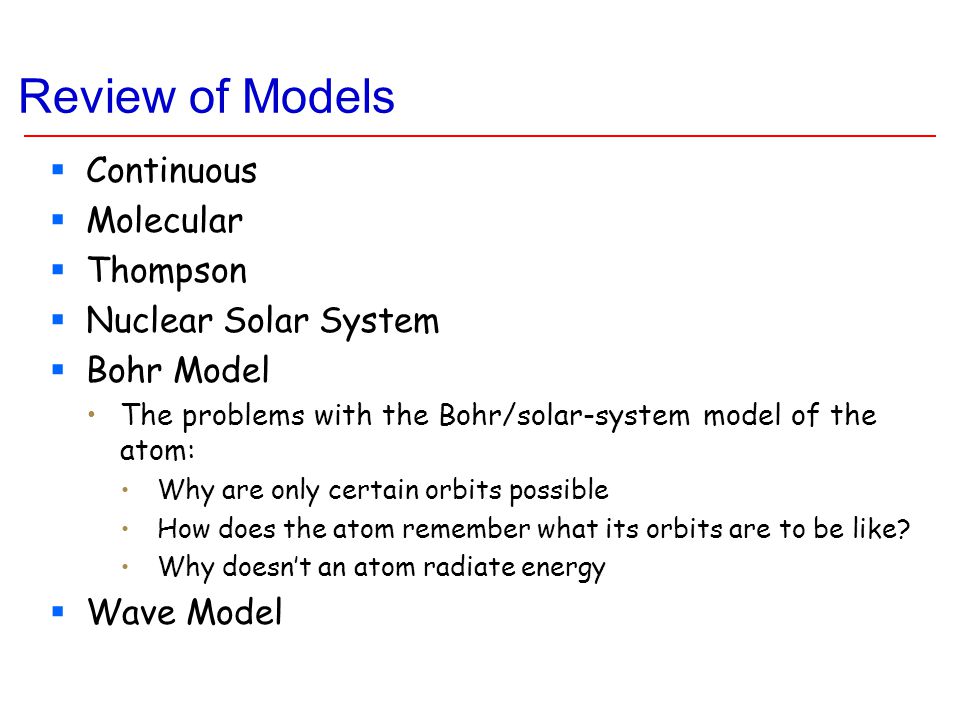 Review of Models

- Continuous
- Molecular
- Thompson
- Nuclear Solar System
- Bohr Model
  - The problems with the Bohr/solar-system model of the atom:
    - Why are only certain orbits possible
    - How does the atom remember what its orbits are to be like?
    - Why doesn't an atom radiate energy
- Wave Model